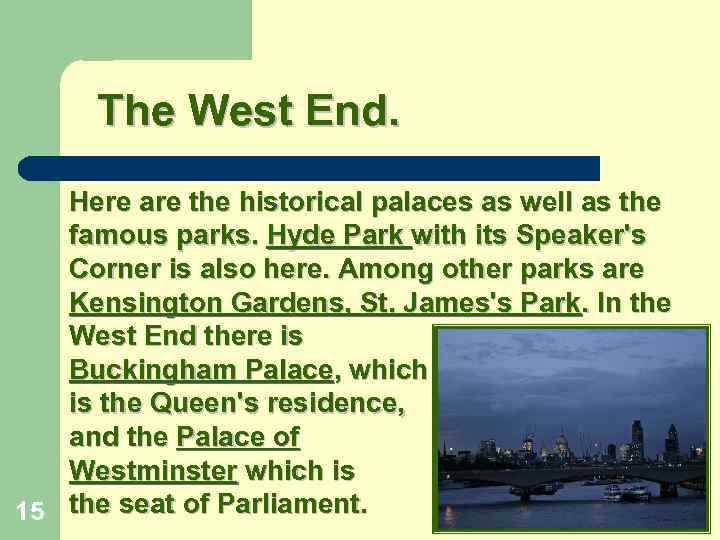 The West End.

Here are the historical palaces as well as the famous parks. Hyde Park with its Speaker's Corner is also here. Among other parks are Kensington Gardens, St. James's Park. In the West End there is Buckingham Palace, which is the Queen's residence, and the Palace of Westminster which is the seat of Parliament.

15